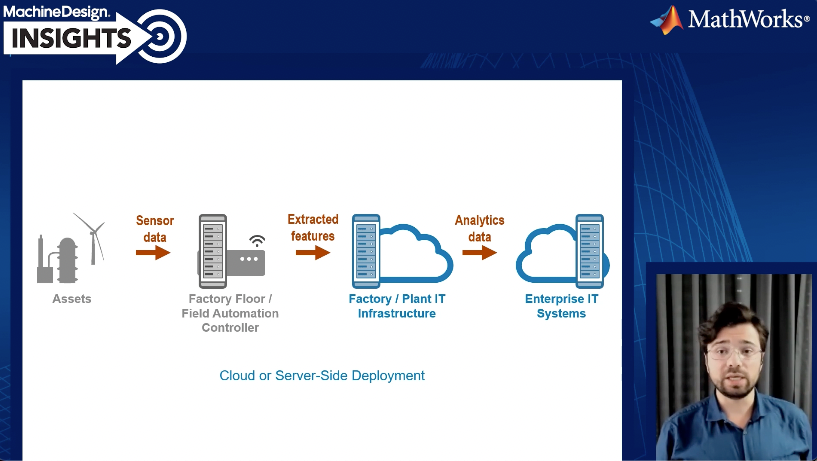 MachineDesign.
INSIGHTS

MathWorks®

Assets

Sensor data

Factory Floor / Field Automation Controller

Extracted features

Factory / Plant IT Infrastructure

Analytics data

Enterprise IT Systems

Cloud or Server-Side Deployment